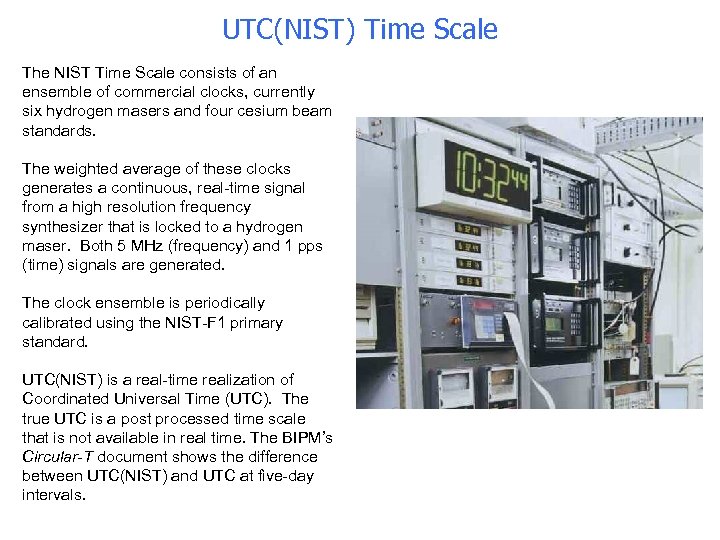 UTC(NIST) Time Scale

The NIST Time Scale consists of an ensemble of commercial clocks, currently six hydrogen masers and four cesium beam standards.

The weighted average of these clocks generates a continuous, real-time signal from a high resolution frequency synthesizer that is locked to a hydrogen maser. Both 5 MHz (frequency) and 1 pps (time) signals are generated.

The clock ensemble is periodically calibrated using the NIST-F1 primary standard.

UTC(NIST) is a real-time realization of Coordinated Universal Time (UTC). The true UTC is a post processed time scale that is not available in real time. The BIPM's Circular-T document shows the difference between UTC(NIST) and UTC at five-day intervals.

10:32 44